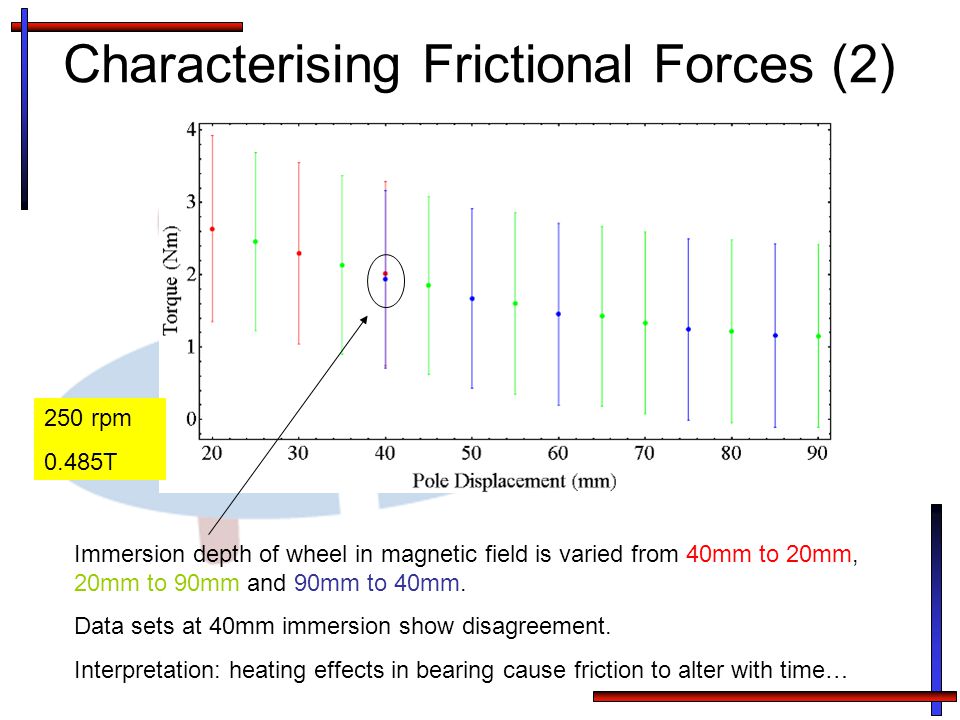 Characterising Frictional Forces (2)

Torque (Nm)

4
3
2
1
0

20 30 40 50 60 70 80 90

Pole Displacement (mm)

250 rpm
0.485T

Immersion depth of wheel in magnetic field is varied from 40mm to 20mm, 20mm to 90mm and 90mm to 40mm.

Data sets at 40mm immersion show disagreement.

Interpretation: heating effects in bearing cause friction to alter with time…